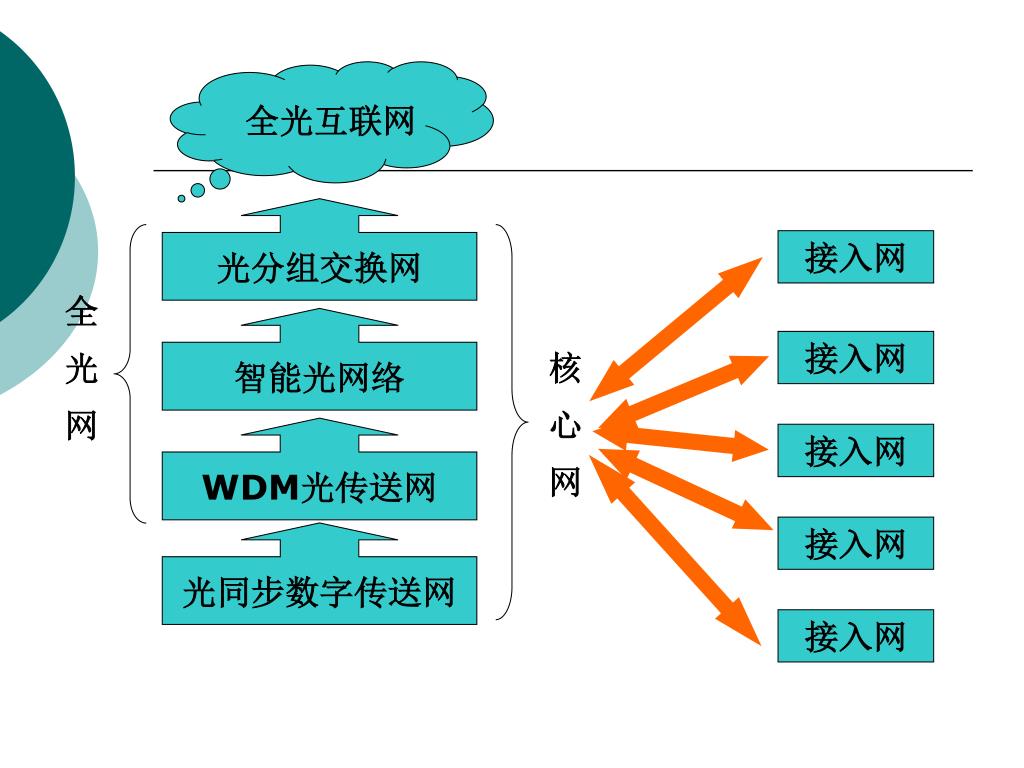 全光互联网

全光网

光分组交换网

智能光网络

WDM光传送网

光同步数字传送网

核心网

接入网

接入网

接入网

接入网

接入网